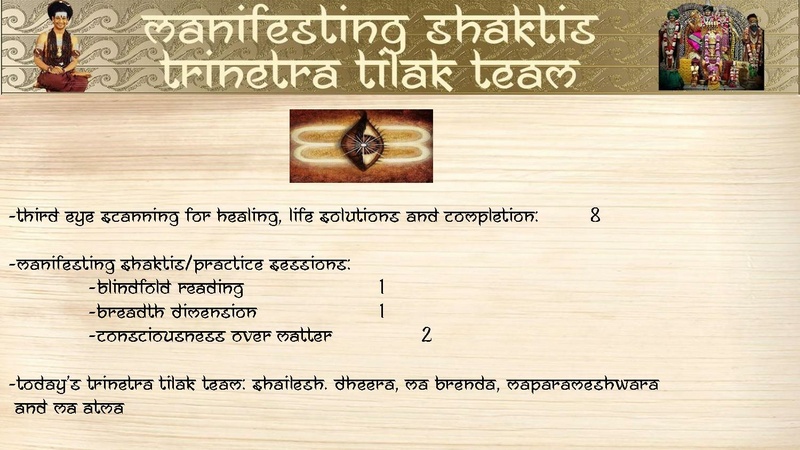 manifesting shaktis
trinetra tilak team

-third eye scanning for healing, life solutions and completion: 8

-manifesting shaktis/practice sessions:
-blindfold reading 1
-breadth dimension 1
-consciousness over matter 2

-today's trinetra tilak team: shailesh. dheera, ma brenda, maparameshwara and ma atma